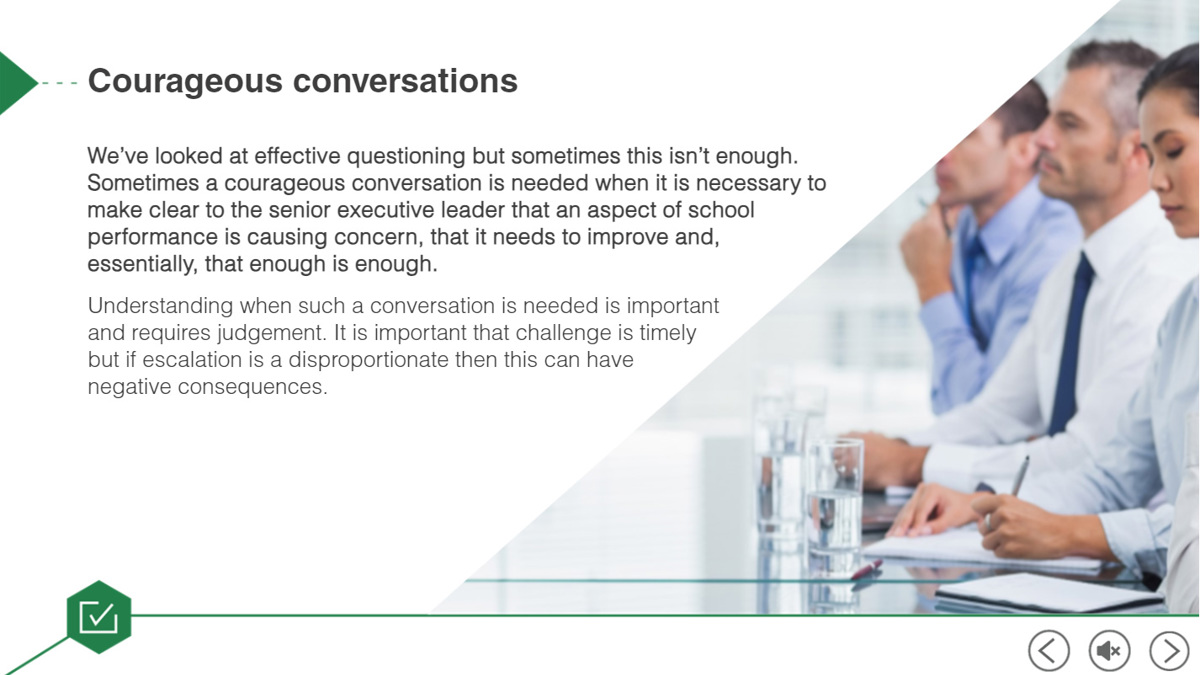 Courageous conversations

We've looked at effective questioning but sometimes this isn't enough. Sometimes a courageous conversation is needed when it is necessary to make clear to the senior executive leader that an aspect of school performance is causing concern, that it needs to improve and, essentially, that enough is enough.

Understanding when such a conversation is needed is important and requires judgement. It is important that challenge is timely but if escalation is a disproportionate then this can have negative consequences.